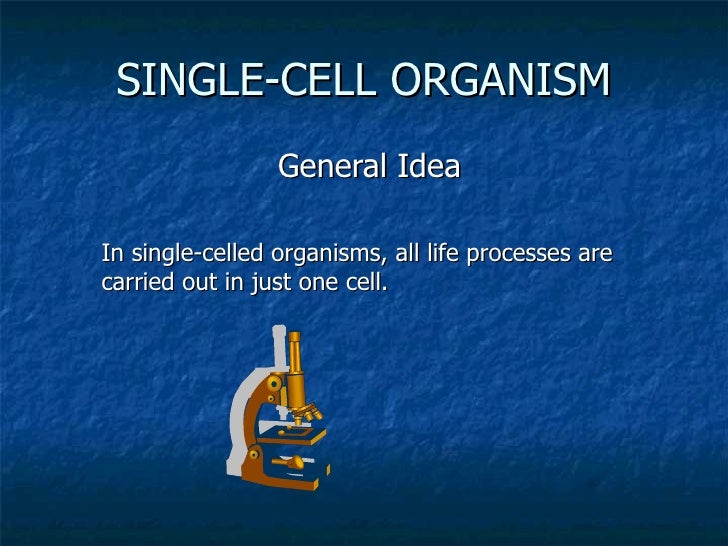 SINGLE-CELL ORGANISM

General Idea

In single-celled organisms, all life processes are carried out in just one cell.